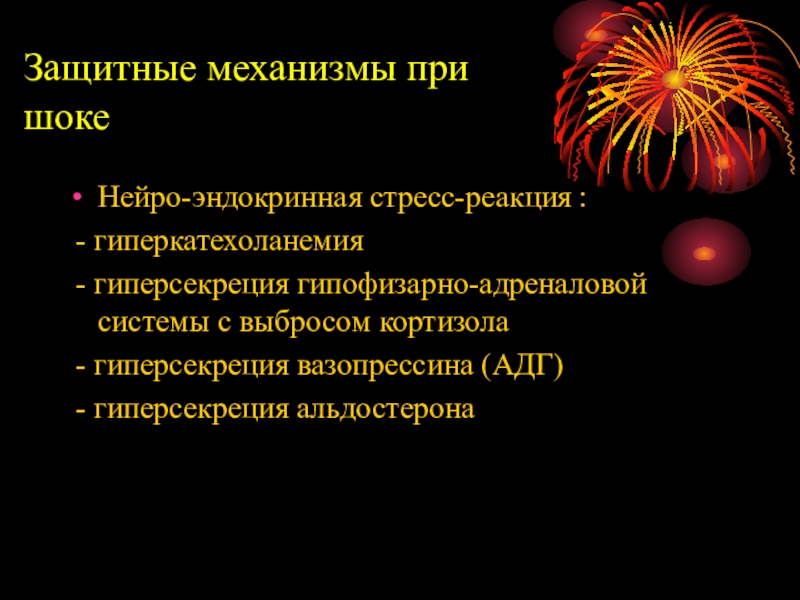 Защитные механизмы при шоке

• Нейро-эндокринная стресс-реакция :

- гиперкатехоланемия

- гиперсекреция гипофизарно-адреналовой системы с выбросом кортизола

- гиперсекреция вазопрессина (АДГ)

- гиперсекреция альдостерона